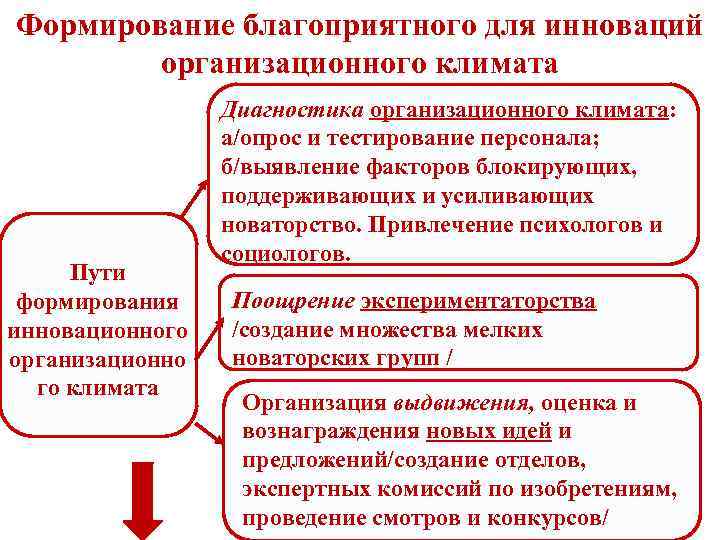 Формирование благоприятного для инноваций организационного климата

Пути формирования инновационного организационного климата

Диагностика организационного климата: а/опрос и тестирование персонала; б/выявление факторов блокирующих, поддерживающих и усиливающих новаторство. Привлечение психологов и социологов.

Поощрение экспериментаторства /создание множества мелких новаторских групп /

Организация выдвижения, оценка и вознаграждения новых идей и предложений/создание отделов, экспертных комиссий по изобретениям, проведение смотров и конкурсов/